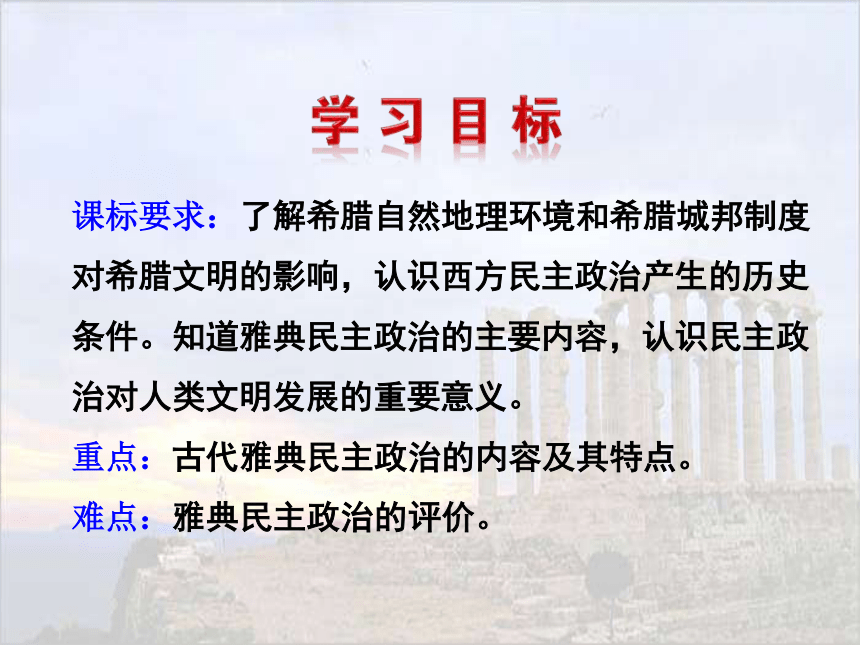 学习目标

课标要求：了解希腊自然地理环境和希腊城邦制度对希腊文明的影响，认识西方民主政治产生的历史条件。知道雅典民主政治的主要内容，认识民主政治对人类文明发展的重要意义。

重点：古代雅典民主政治的内容及其特点。

难点：雅典民主政治的评价。